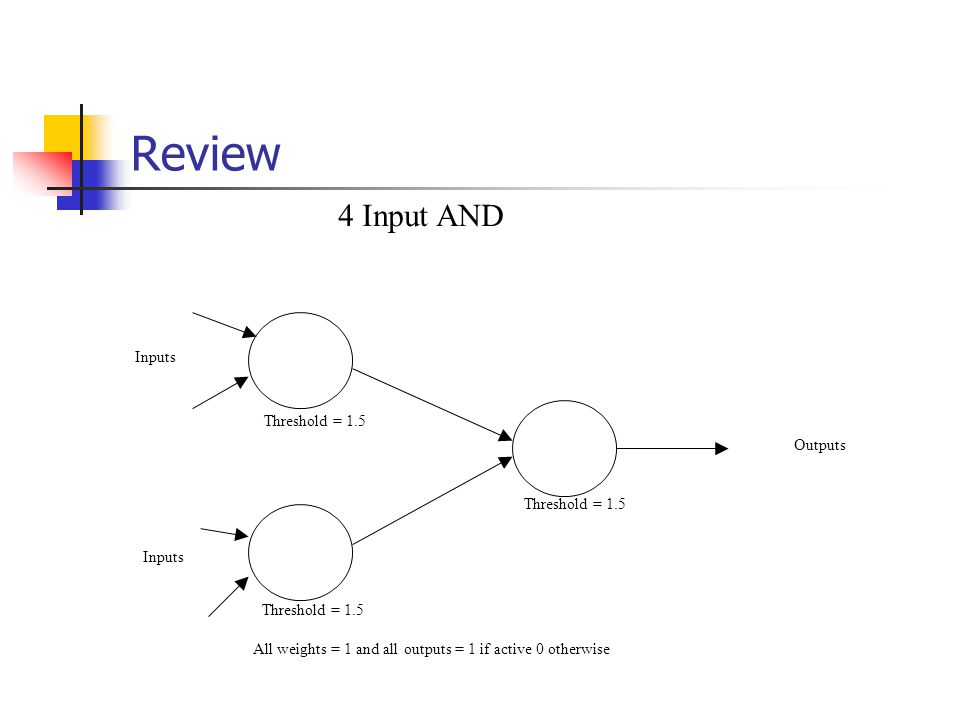 Review

4 Input AND

Inputs

Threshold = 1.5

Outputs

Threshold = 1.5

Inputs

Threshold = 1.5

All weights = 1 and all outputs = 1 if active 0 otherwise